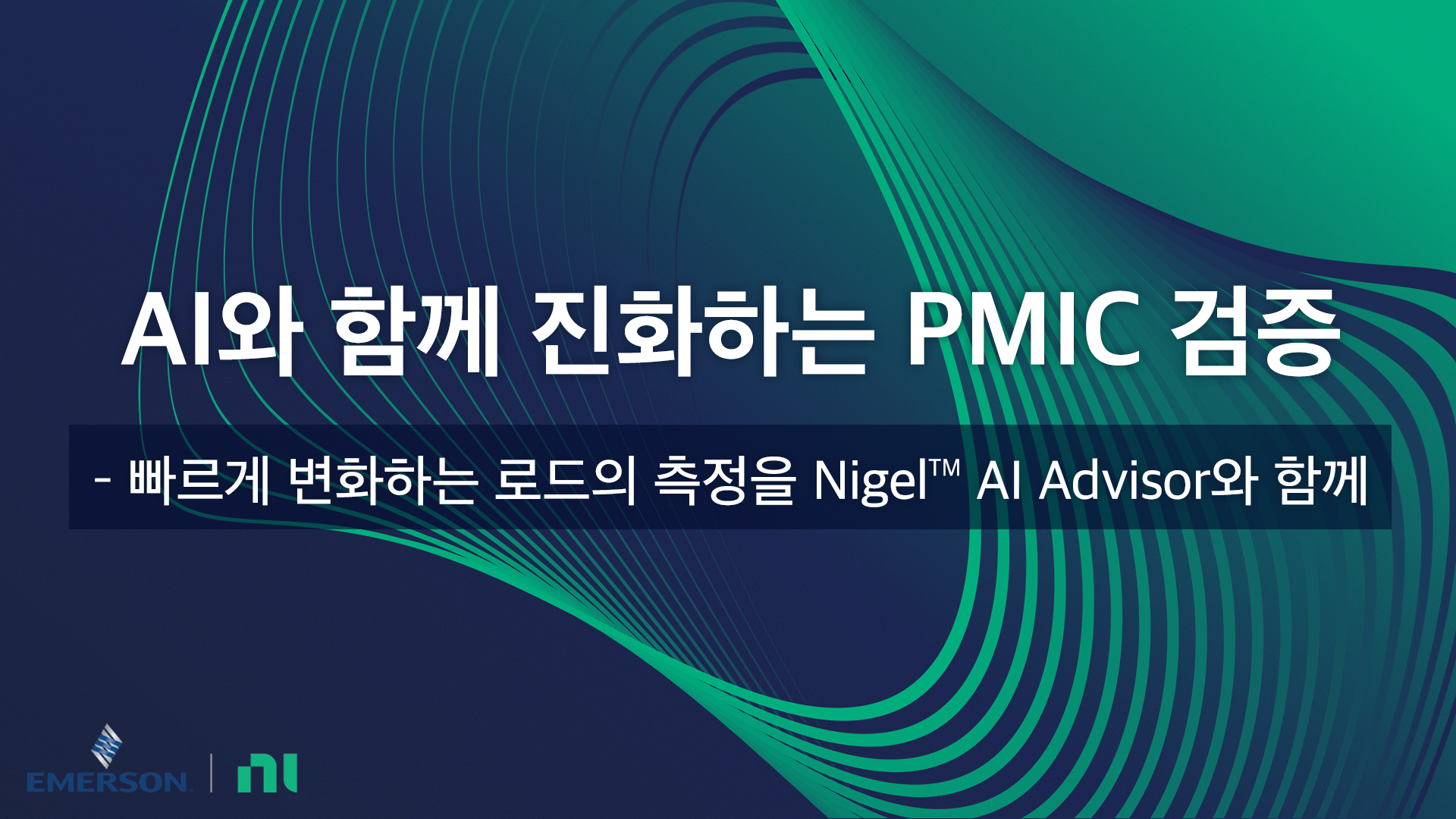 AI와 함께 진화하는 PMIC 검증

- 빠르게 변화하는 로드의 측정을 Nigel™ AI Advisor와 함께

EMERSON | ni